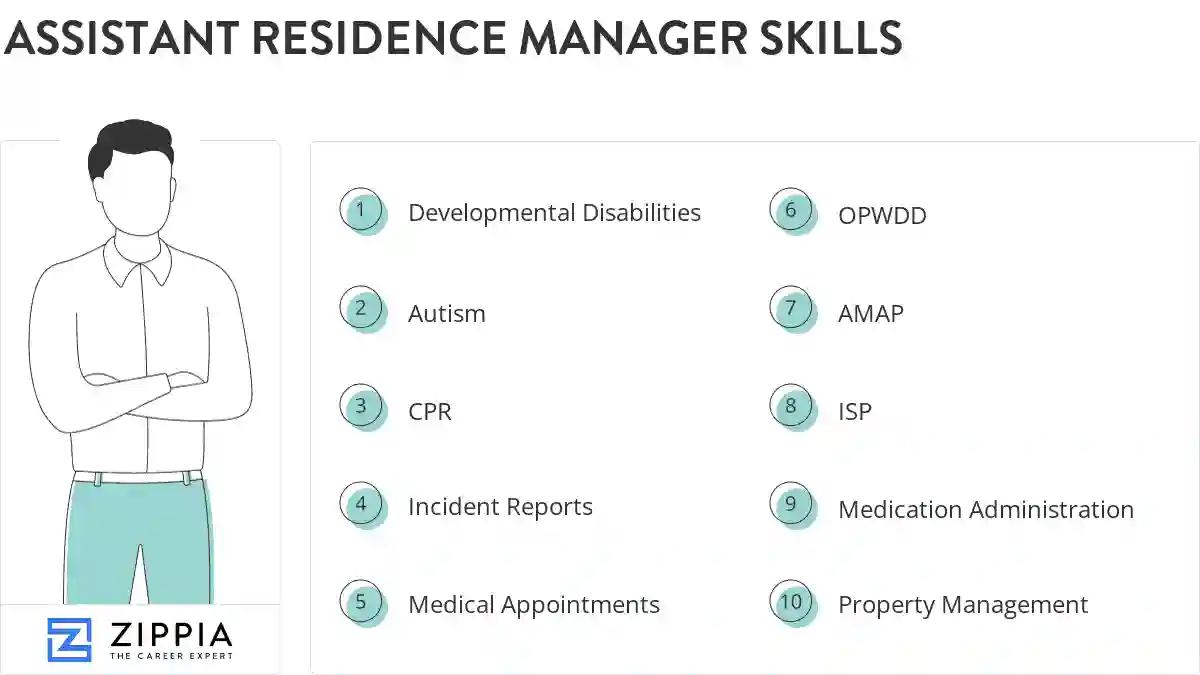 ASSISTANT RESIDENCE MANAGER SKILLS

1 Developmental Disabilities

2 Autism

3 CPR

4 Incident Reports

5 Medical Appointments

6 OPWDD

7 AMAP

8 ISP

9 Medication Administration

10 Property Management

ZIPPIA
THE CAREER EXPERT